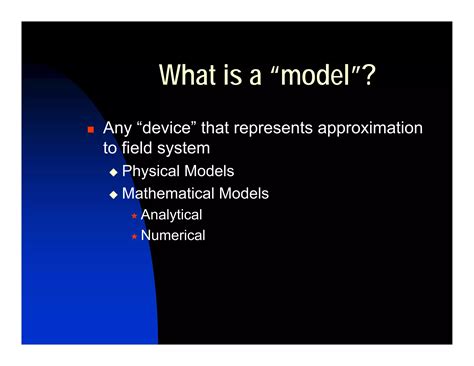 What is a “model”?

Any “device” that represents approximation to field system

Physical Models

Mathematical Models

Analytical

Numerical